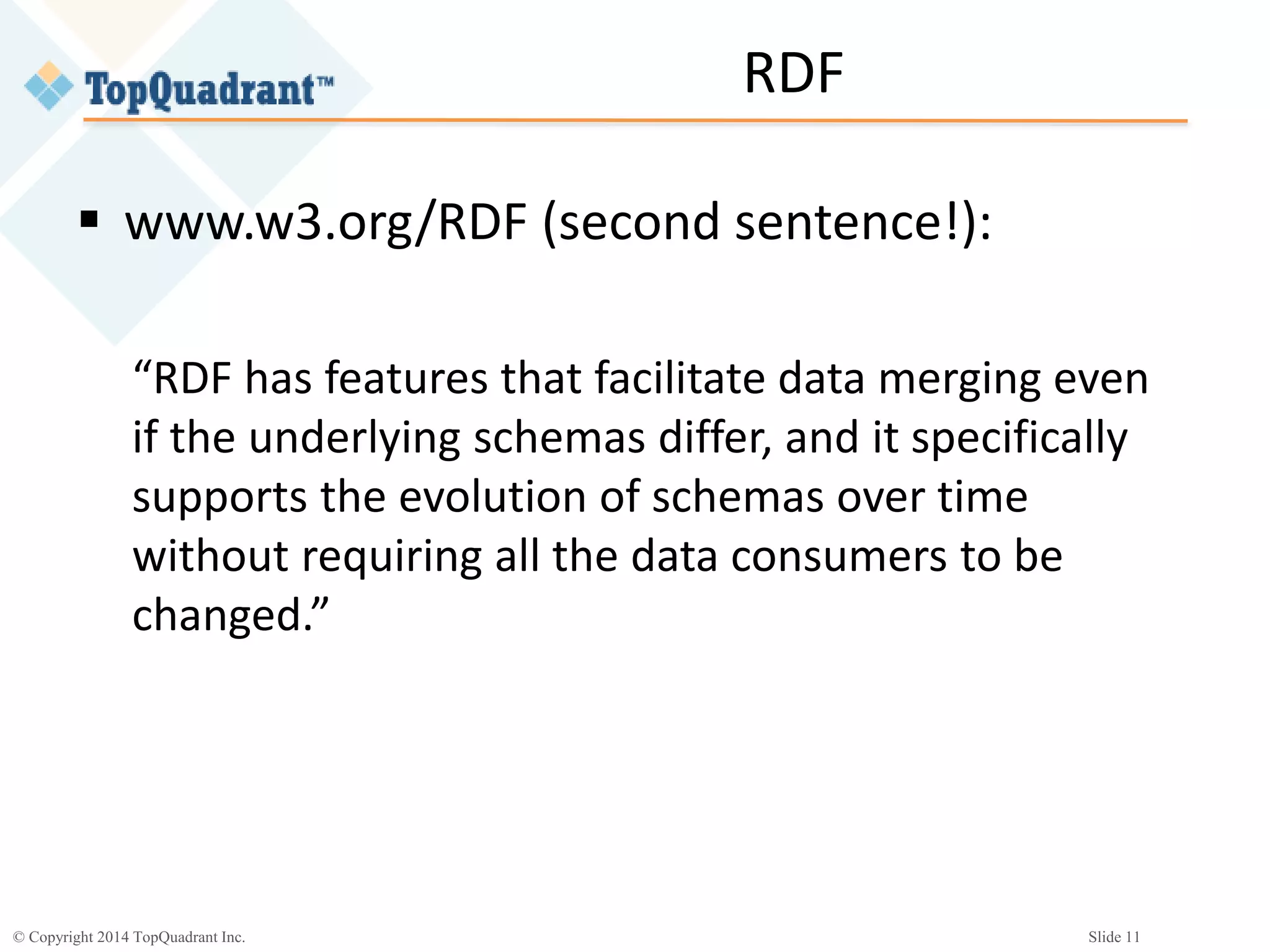 TopQuadrant™

RDF

▪ www.w3.org/RDF (second sentence!):

“RDF has features that facilitate data merging even if the underlying schemas differ, and it specifically supports the evolution of schemas over time without requiring all the data consumers to be changed.”

© Copyright 2014 TopQuadrant Inc.

Slide 11